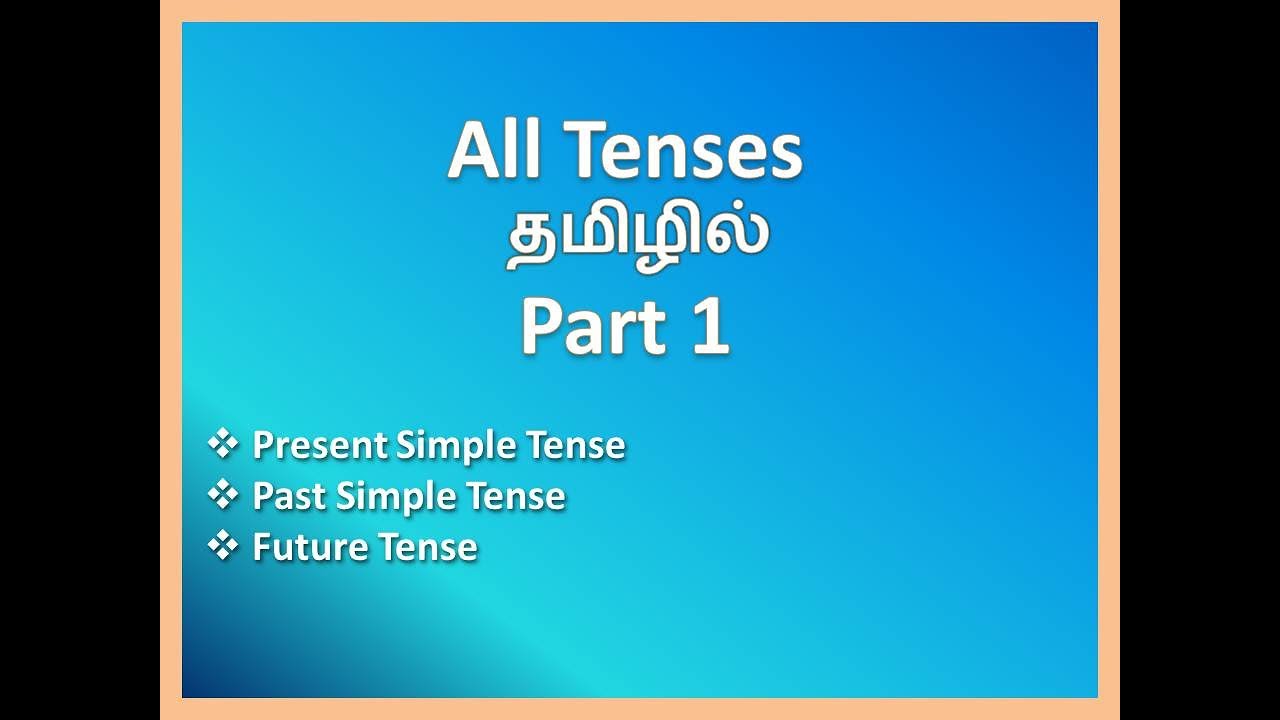 All Tenses
தமிழில்
Part 1

❖ Present Simple Tense
❖ Past Simple Tense
❖ Future Tense